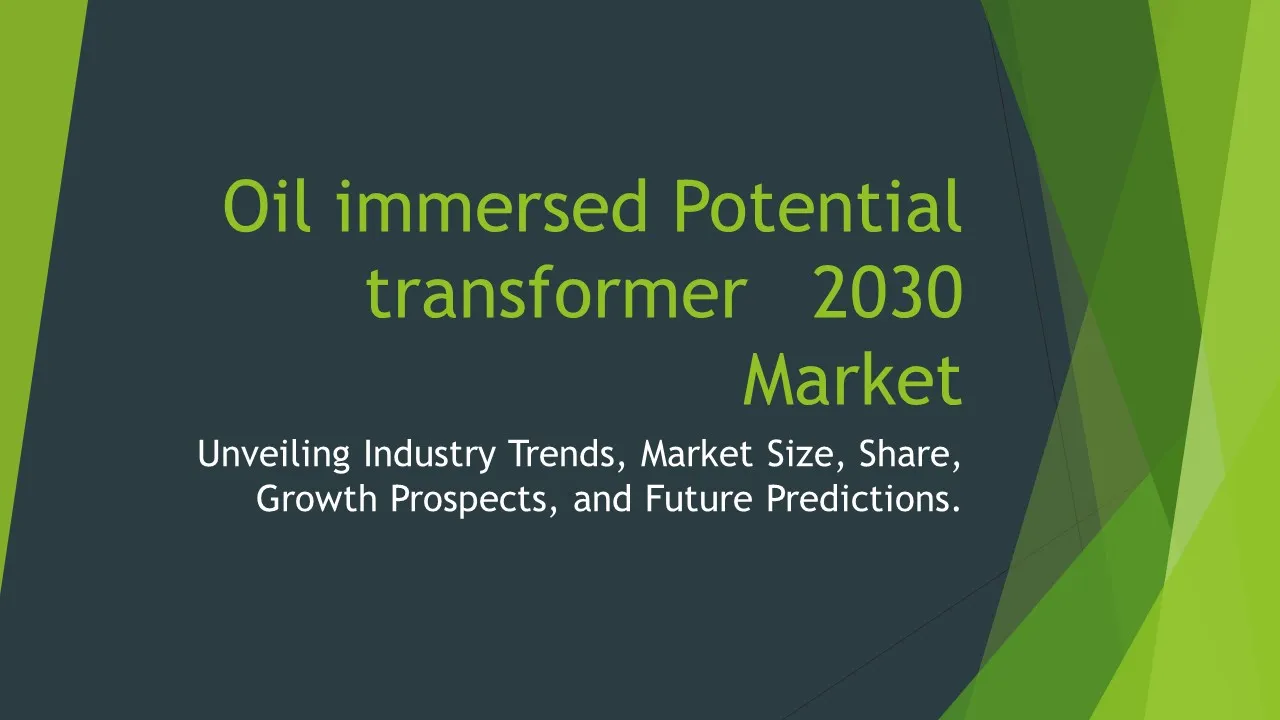 Oil immersed Potential transformer 2030 Market

Unveiling Industry Trends, Market Size, Share, Growth Prospects, and Future Predictions.